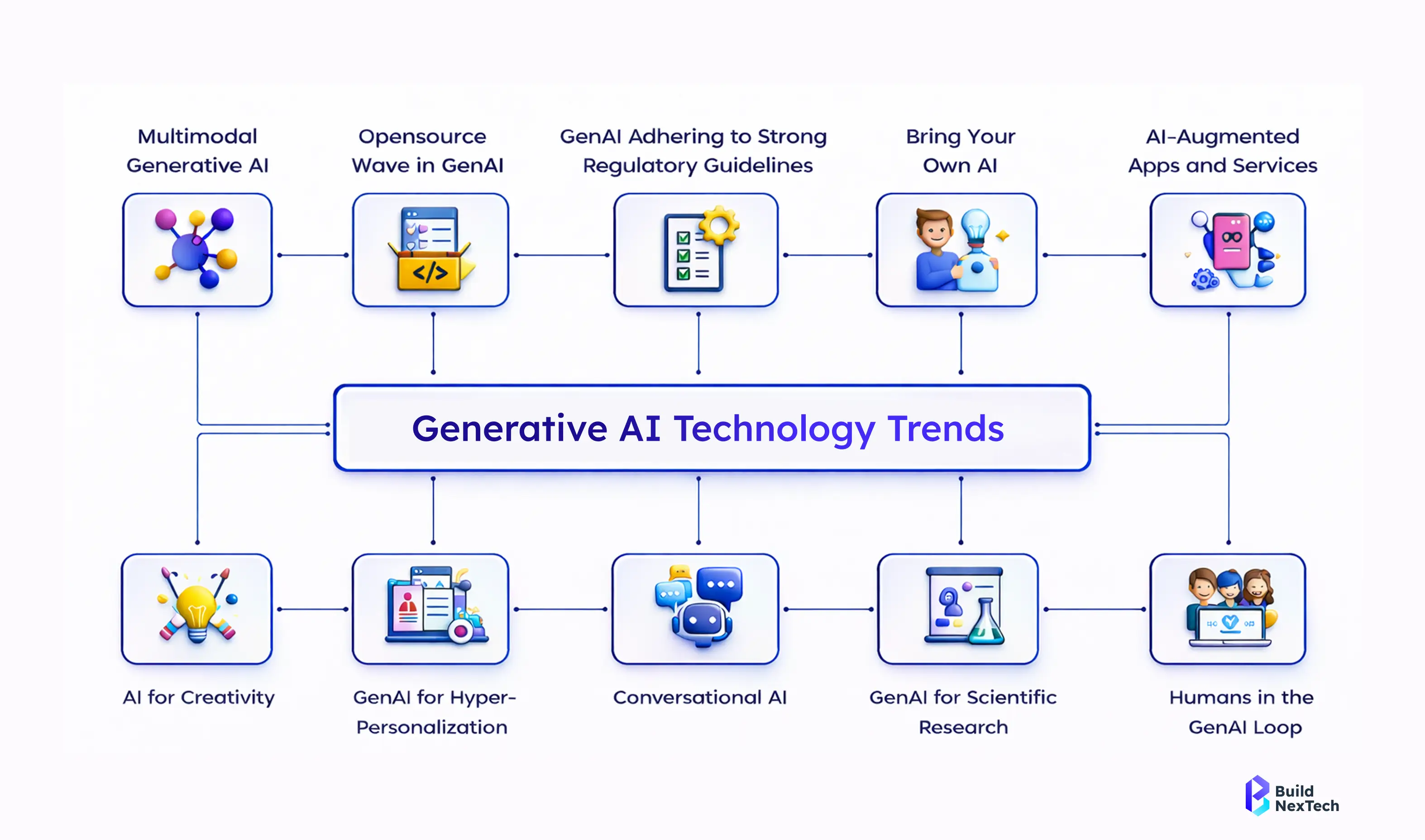 Multimodal Generative AI

Opensource Wave in GenAI

GenAI Adhering to Strong Regulatory Guidelines

Bring Your Own AI

AI-Augmented Apps and Services

</>

Generative AI Technology Trends

AI for Creativity

GenAI for Hyper-Personalization

Conversational AI

GenAI for Scientific Research

Humans in the GenAI Loop

Build NexTech